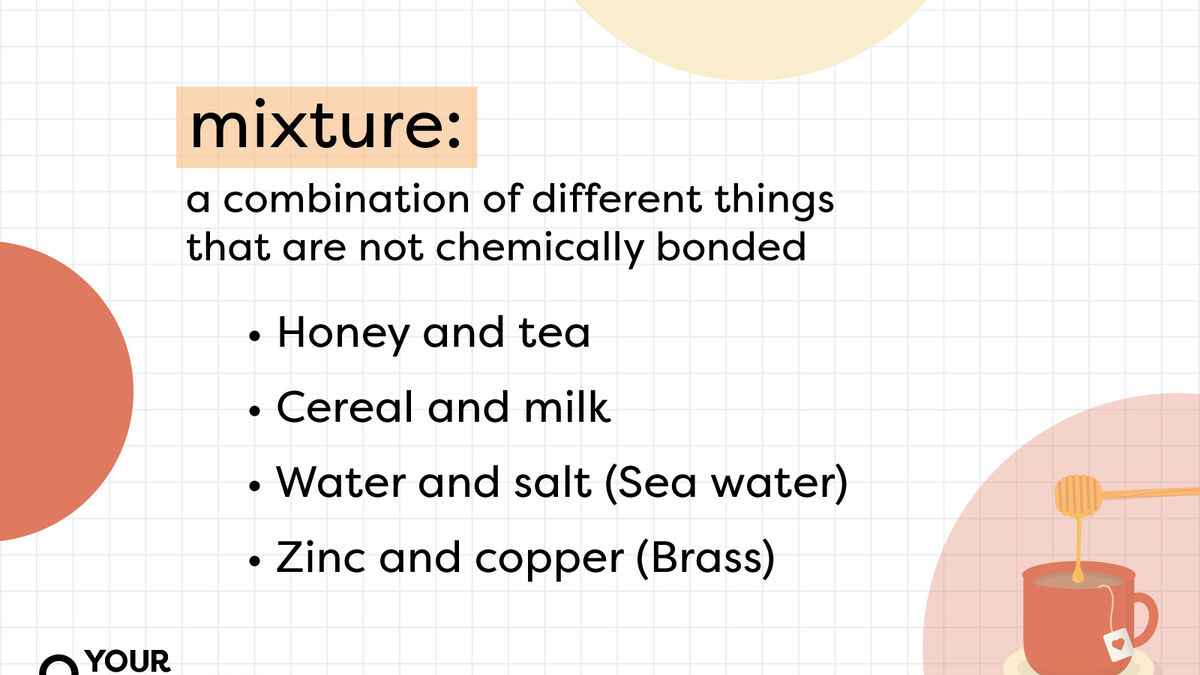 mixture:

a combination of different things that are not chemically bonded

• Honey and tea
• Cereal and milk
• Water and salt (Sea water)
• Zinc and copper (Brass)

YOUR